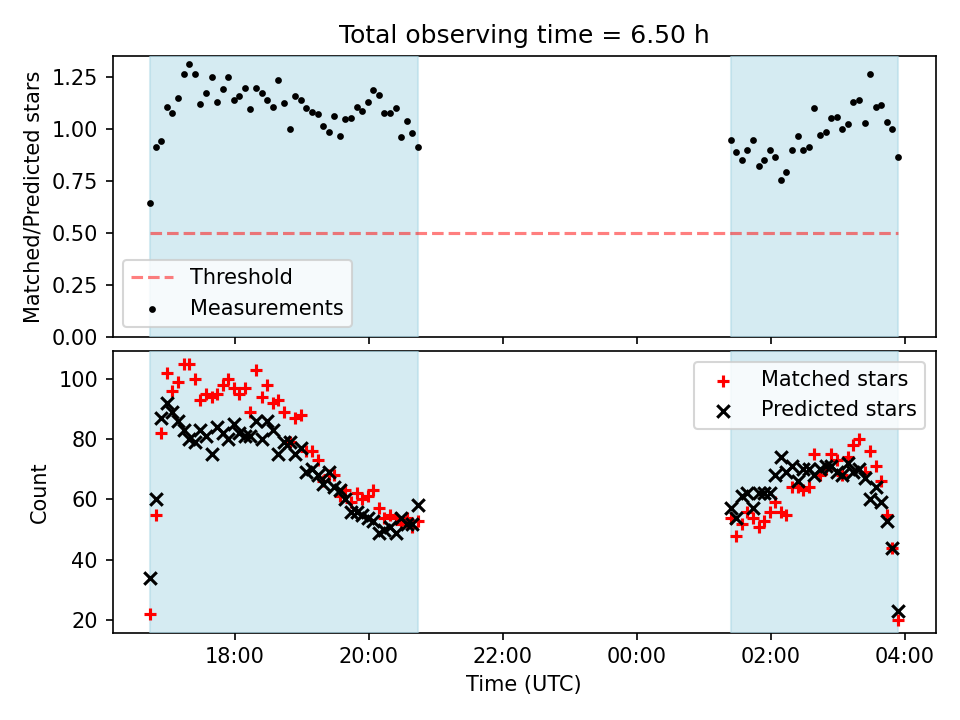 Total observing time = 6.50 h

Matched/Predicted stars

1.25
1.00
0.75
0.50
0.25
0.00

Threshold
Measurements

Count

100
80
60
40
20

Matched stars
Predicted stars

18:00
20:00
22:00
00:00
02:00
04:00

Time (UTC)